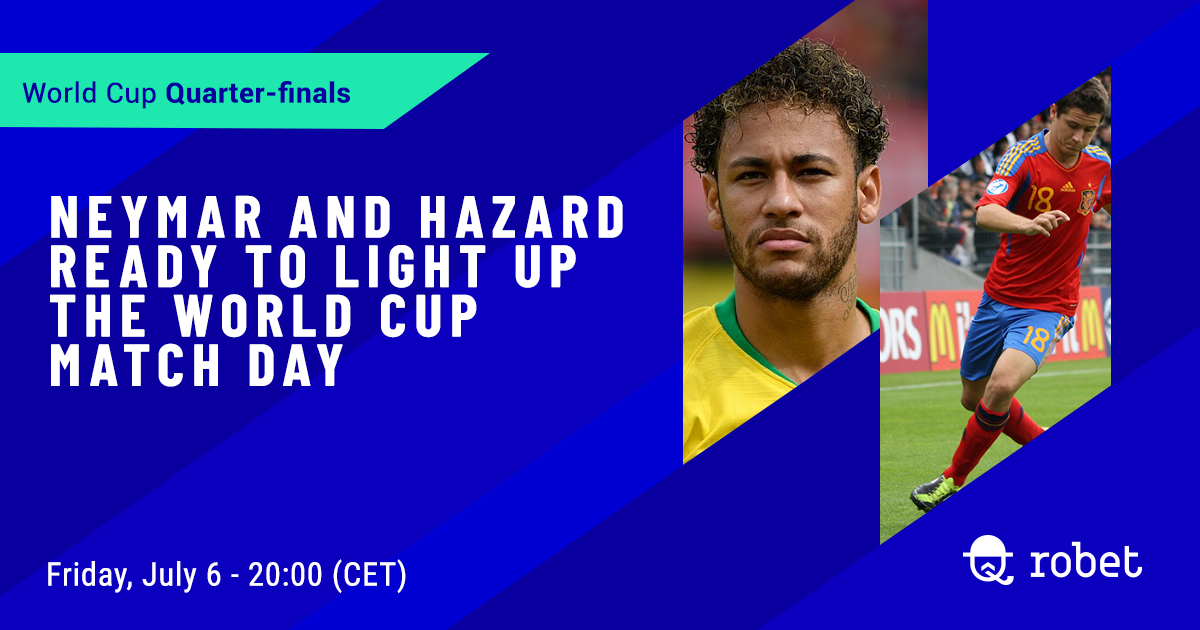 World Cup Quarter-finals

NEYMAR AND HAZARD READY TO LIGHT UP THE WORLD CUP MATCH DAY

18

18

Friday, July 6 - 20:00 (CET)

robet